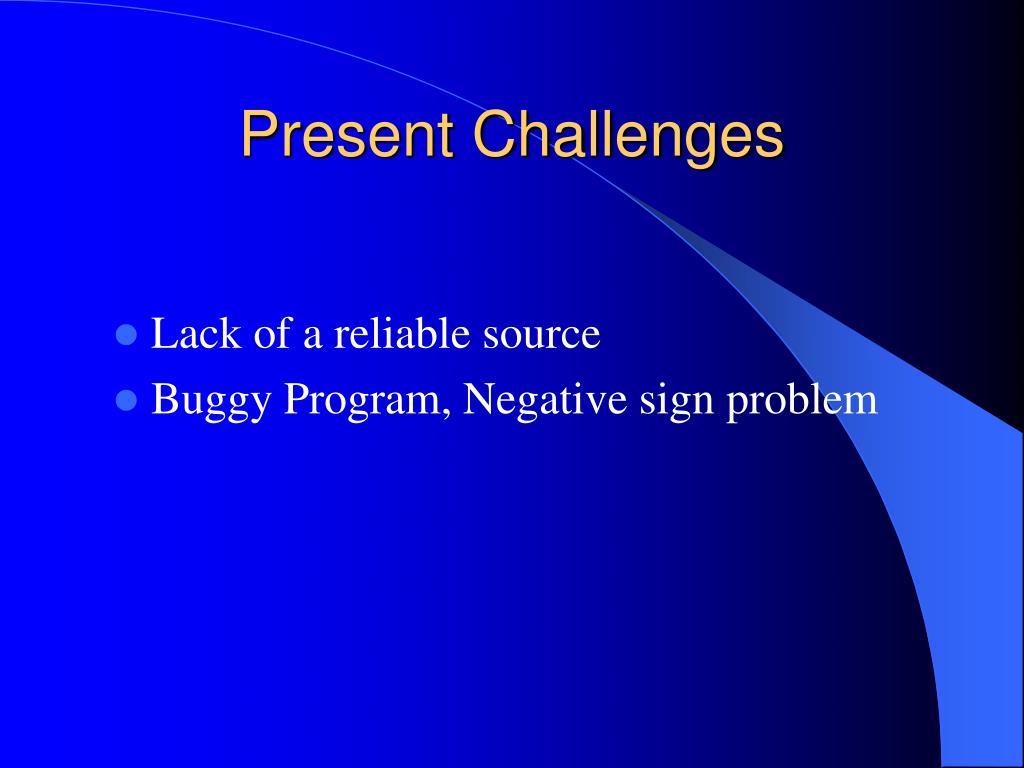 Present Challenges

- Lack of a reliable source
- Buggy Program, Negative sign problem